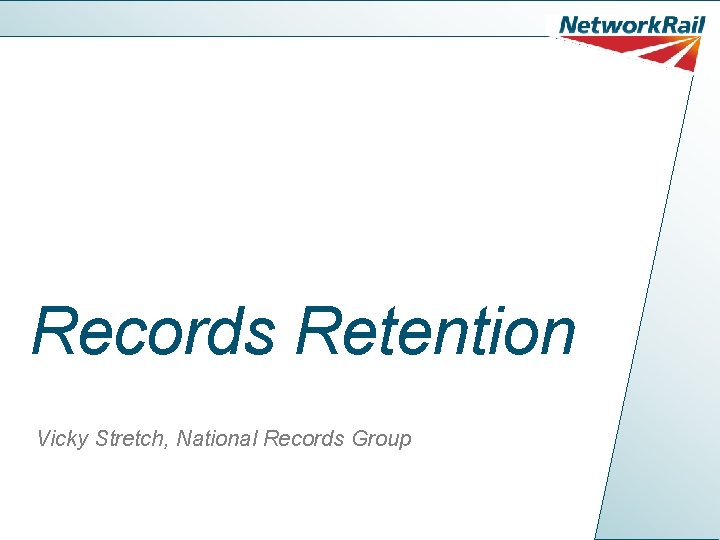 NetworkRail

Records Retention

Vicky Stretch, National Records Group